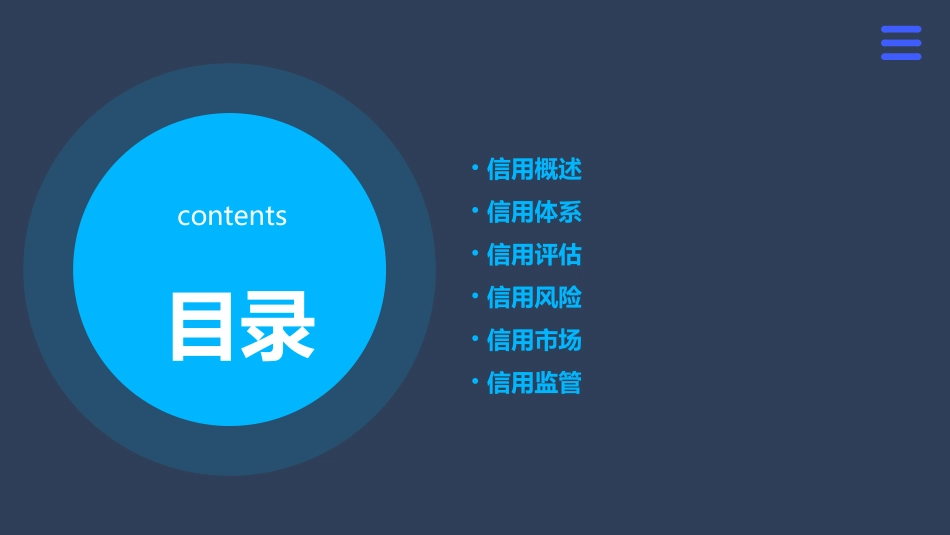 contents

目录

• 信用概述
• 信用体系
• 信用评估
• 信用风险
• 信用市场
• 信用监管